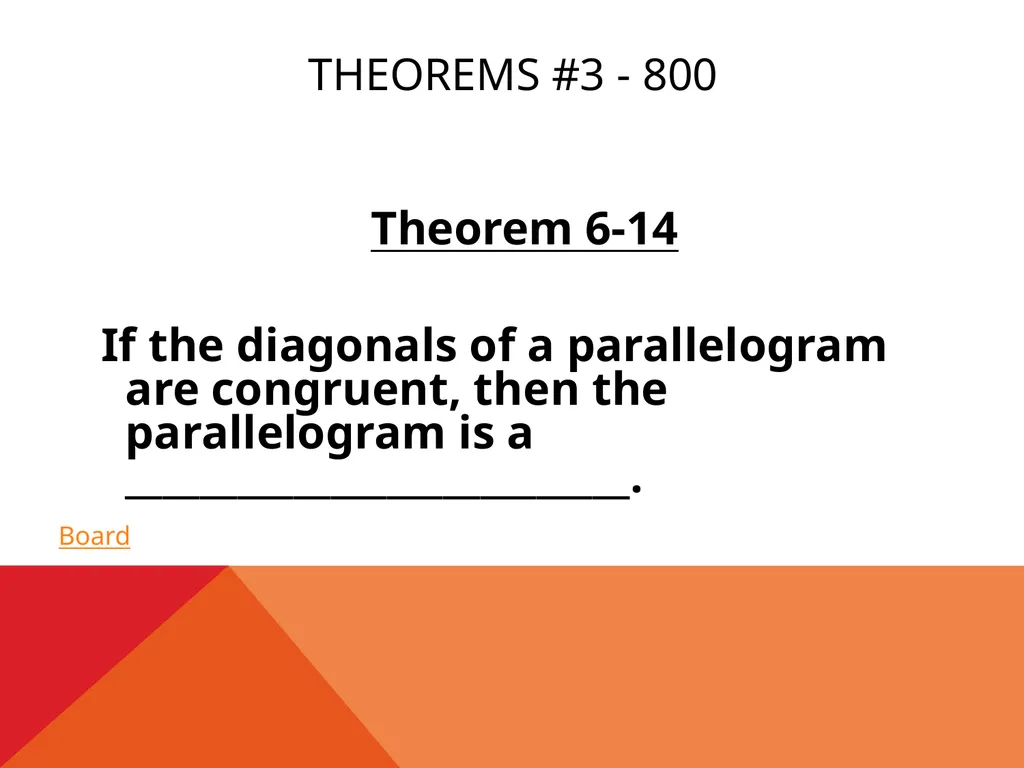 THEOREMS #3 - 800

Theorem 6-14

If the diagonals of a parallelogram are congruent, then the parallelogram is a ____.

Board